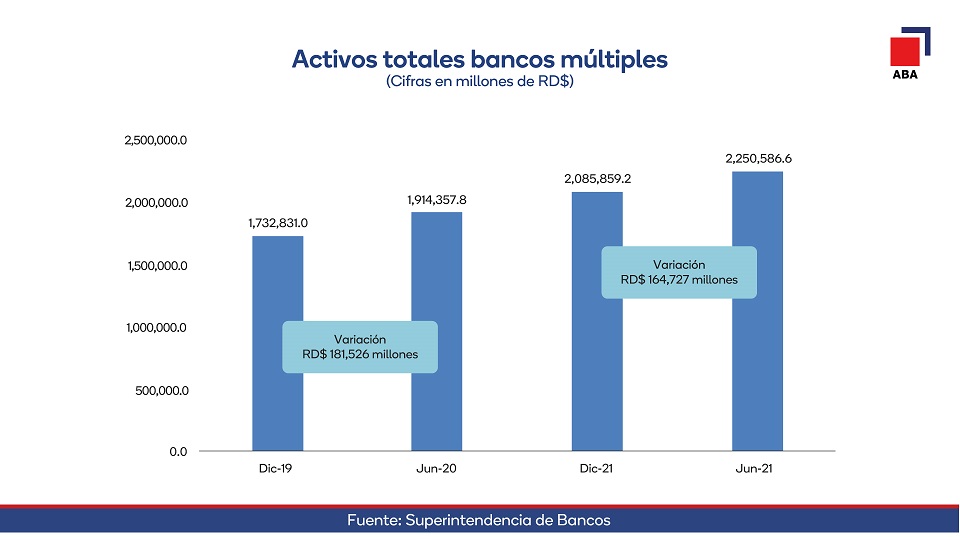 ABA

Activos totales bancos múltiples
(Cifras en millones de RD$)

2,500,000.0
2,000,000.0
1,500,000.0
1,000,000.0
500,000.0
0.0

1,732,831.0
1,914,357.8
2,085,859.2
2,250,586.6

Variación
RD$ 181,526 millones

Variación
RD$ 164,727 millones

Dic-19
Jun-20
Dic-21
Jun-21

Fuente: Superintendencia de Bancos